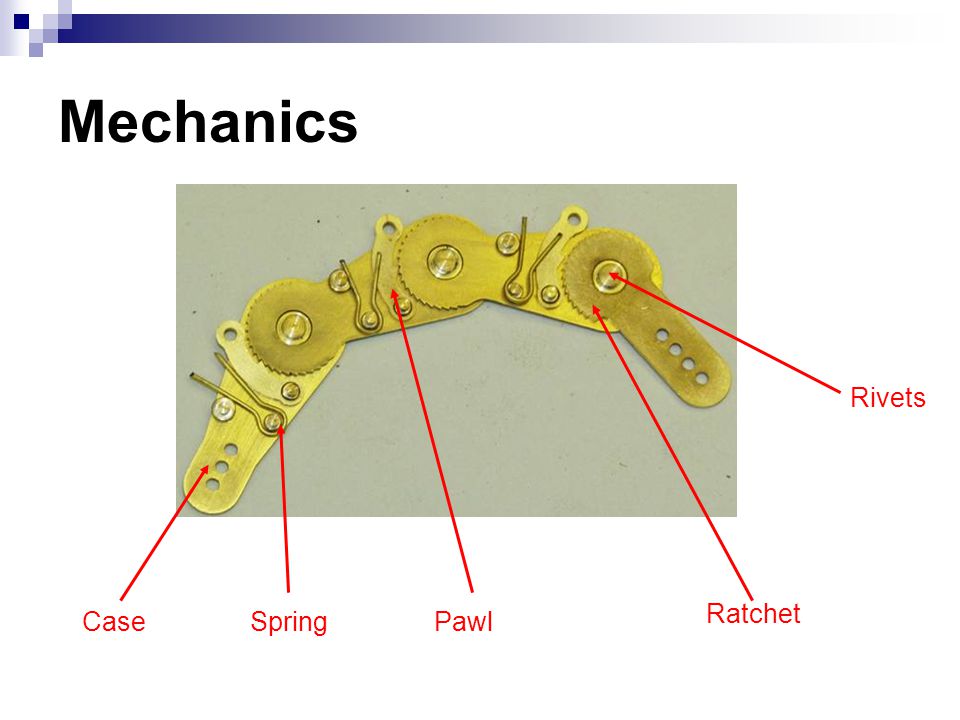 Mechanics

Rivets

Case

Spring

Pawl

Ratchet